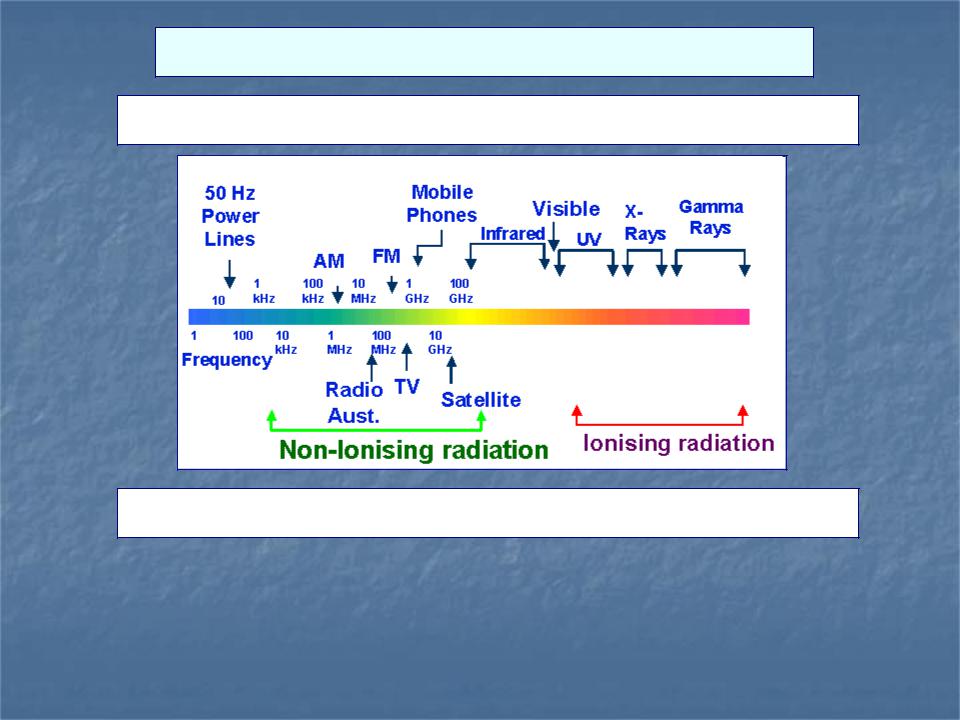 50 Hz Power Lines

AM

FM

Mobile Phones

Infrared

Visible

UV

X-Rays

Gamma Rays

10

1 kHz

100 kHz

10 MHz

1 GHz

100 GHz

1

100

10 kHz

1 MHz

100 MHz

10 GHz

Frequency

Radio Aust.

TV

Satellite

Non-Ionising radiation

Ionising radiation